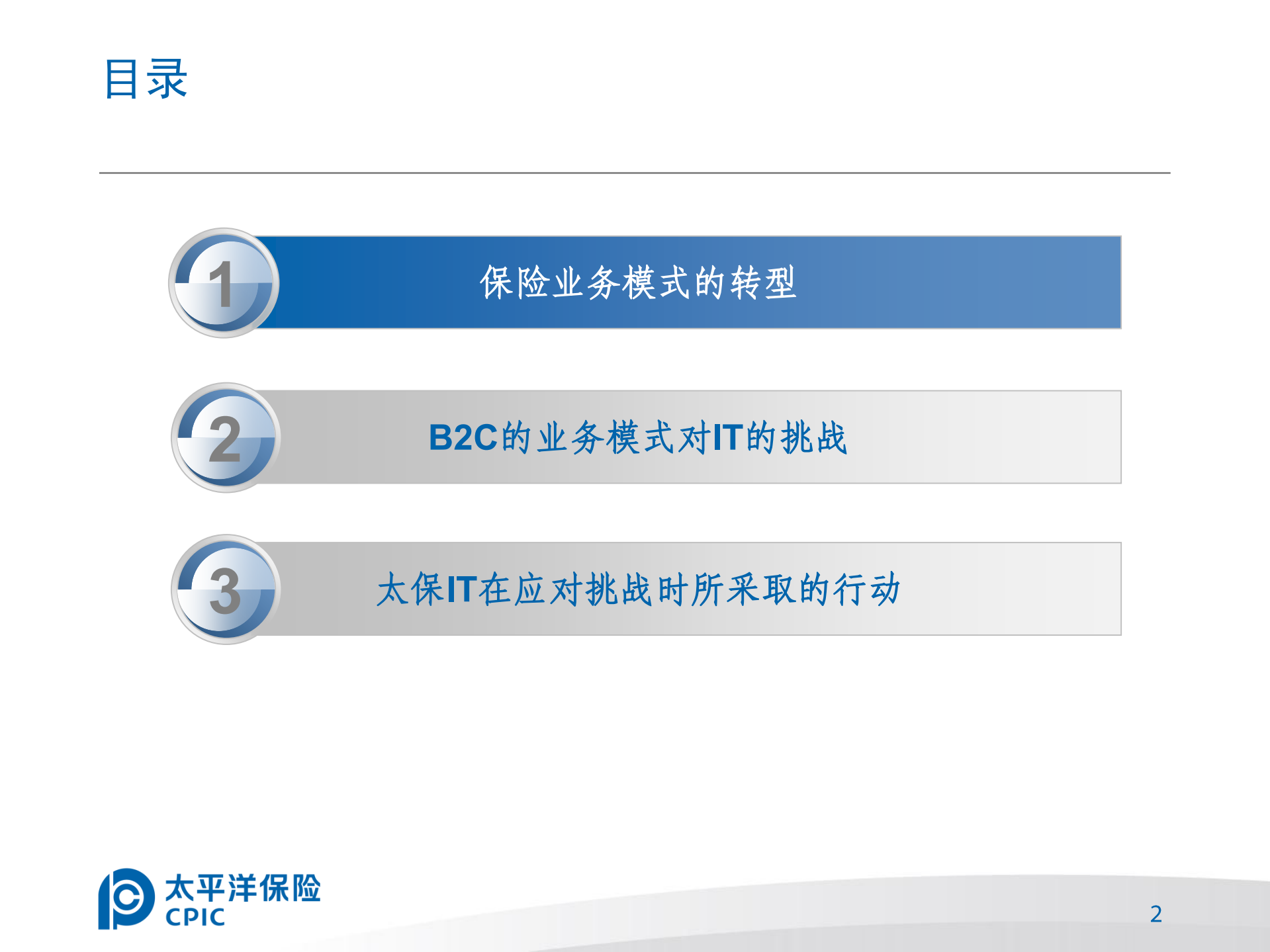 目录

1
保险业务模式的转型

2
B2C的业务模式对IT的挑战

3
太保IT在应对挑战时所采取的行动

太平洋保险
CPIC

2